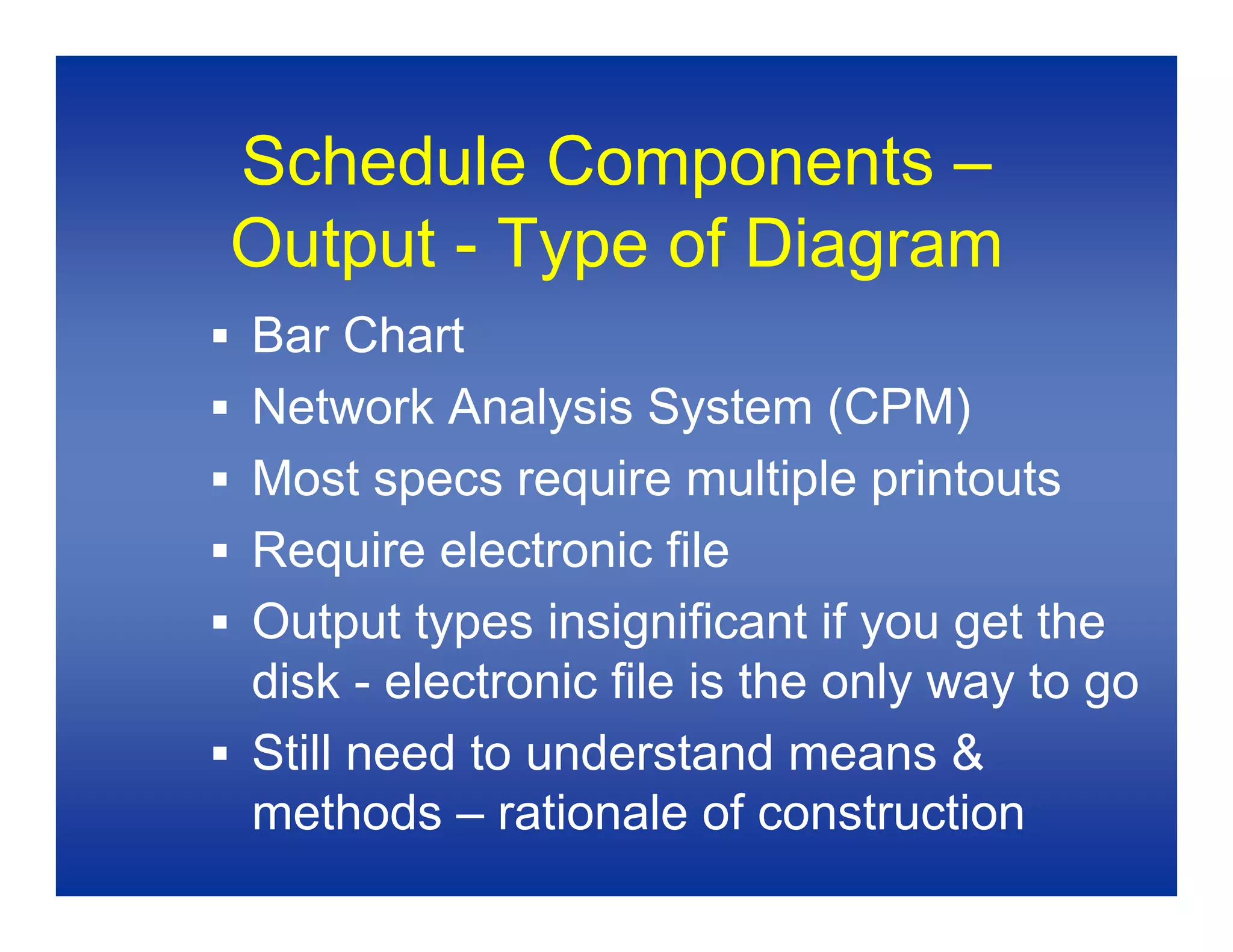 Schedule Components – Output - Type of Diagram

▪ Bar Chart
▪ Network Analysis System (CPM)
▪ Most specs require multiple printouts
▪ Require electronic file
▪ Output types insignificant if you get the disk - electronic file is the only way to go
▪ Still need to understand means & methods – rationale of construction